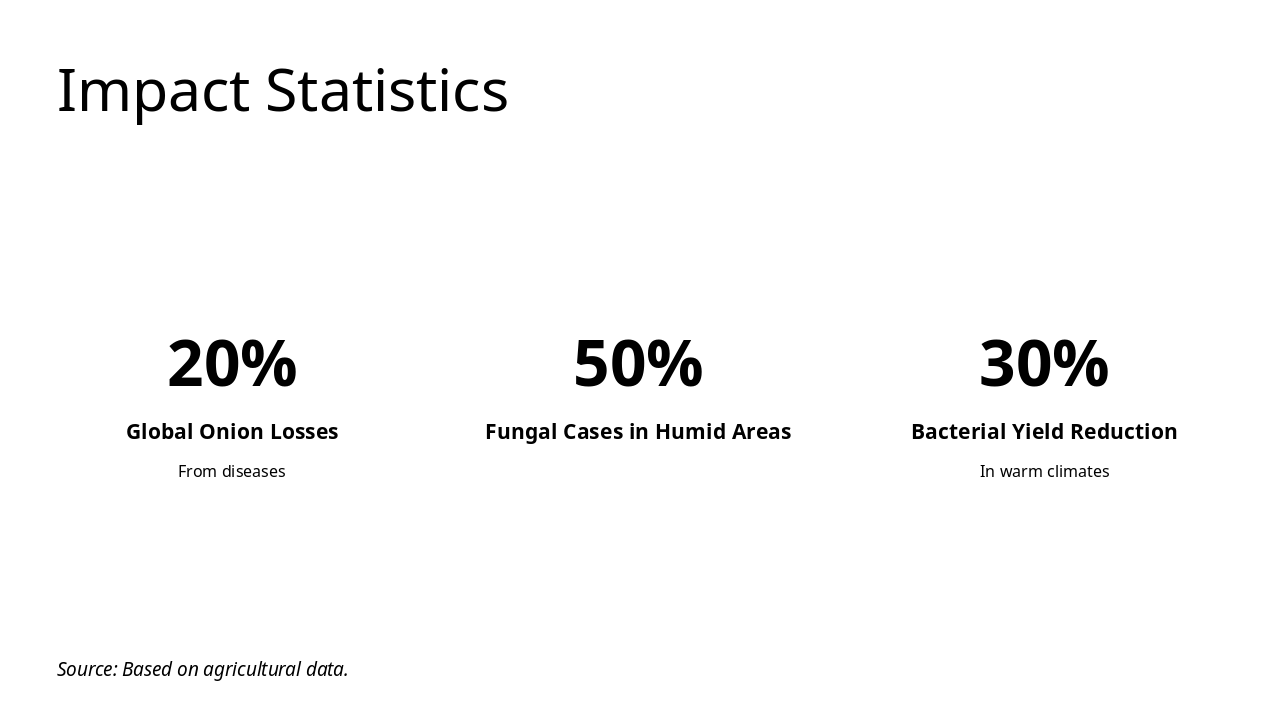 Impact Statistics

20%

Global Onion Losses

From diseases

50%

Fungal Cases in Humid Areas

30%

Bacterial Yield Reduction

In warm climates

Source: Based on agricultural data.